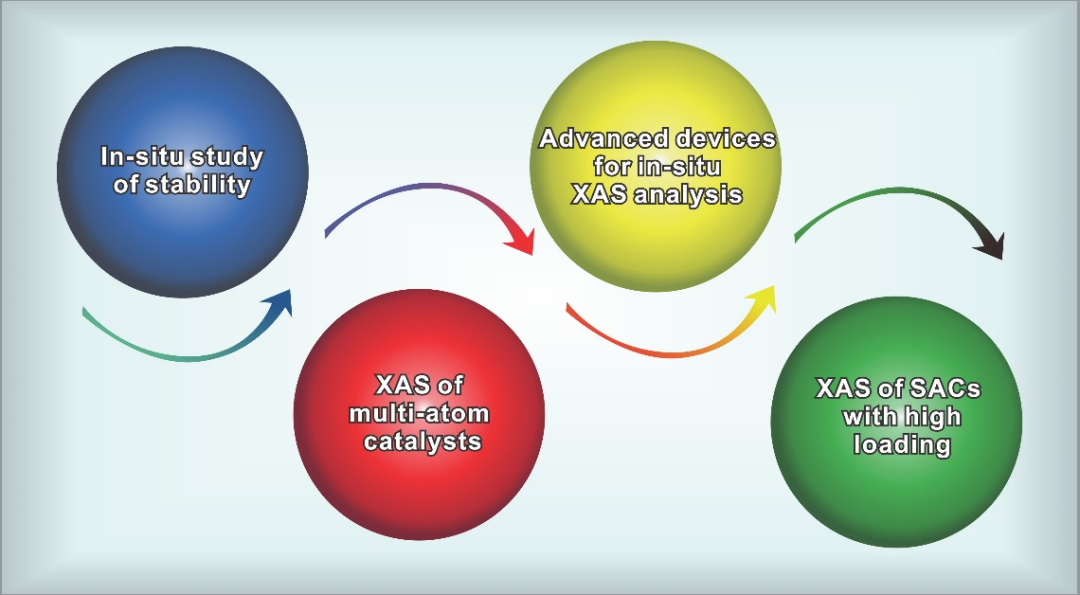 In-situ study of stability

XAS of multi-atom catalysts

Advanced devices for in-situ XAS analysis

XAS of SACs with high loading